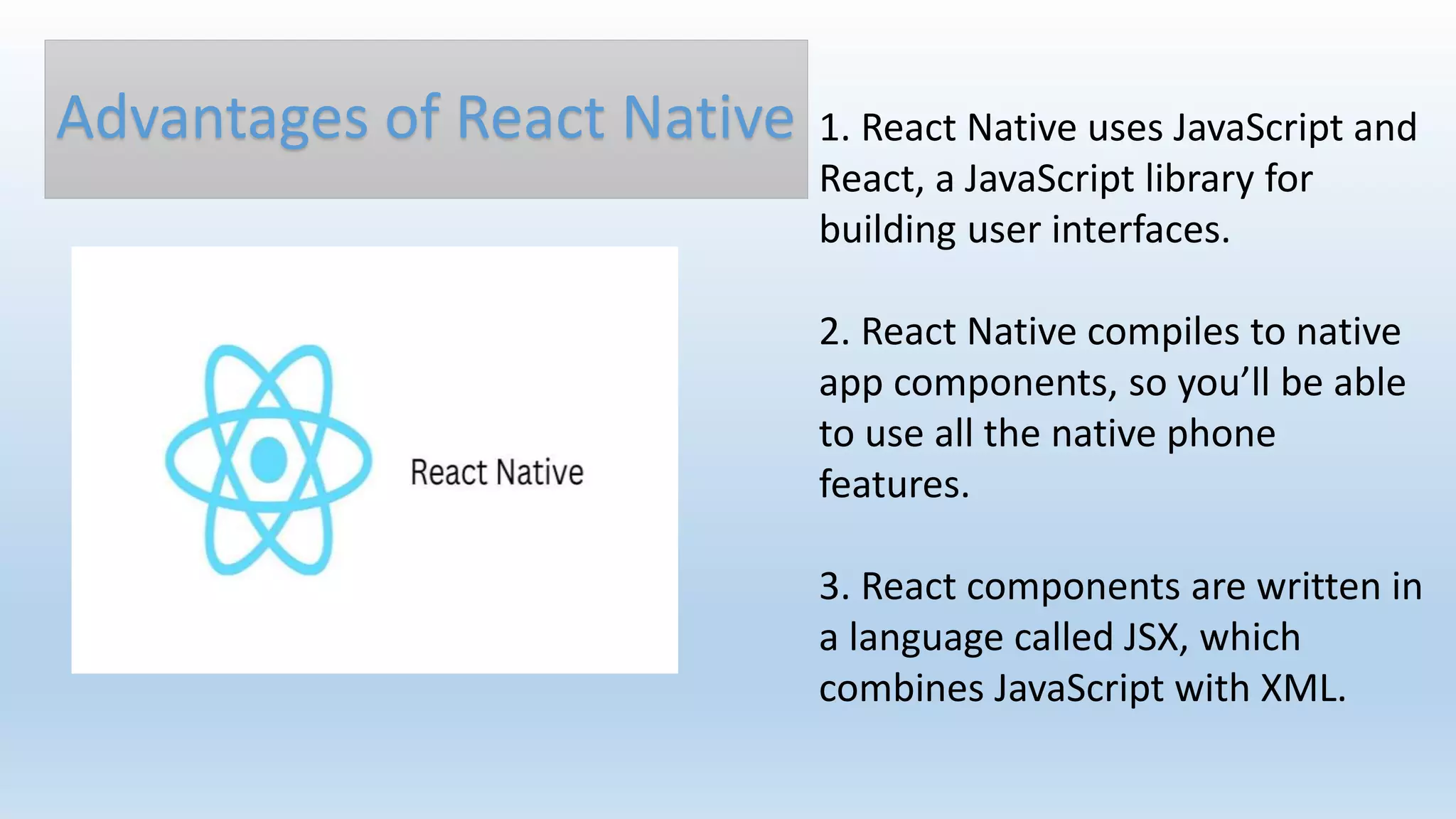 Advantages of React Native

React Native

1. React Native uses JavaScript and React, a JavaScript library for building user interfaces.

2. React Native compiles to native app components, so you’ll be able to use all the native phone features.

3. React components are written in a language called JSX, which combines JavaScript with XML.